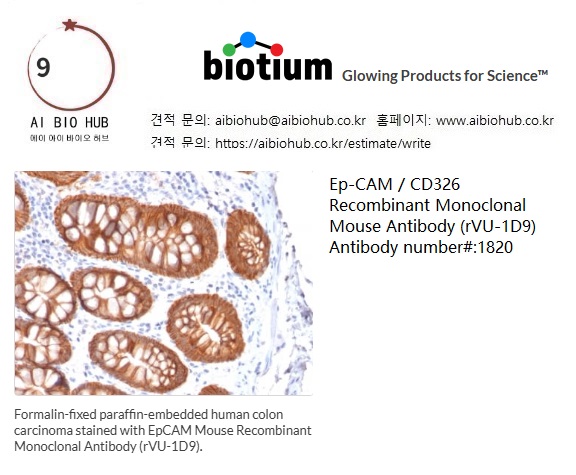 9

AI BIO HUB
에이 아이 바이오 허브

biotium Glowing Products for Science™

견적 문의: aibiohub@aibiohub.co.kr 홈페이지: www.aibiohub.co.kr
견적 문의: https://aibiohub.co.kr/estimate/write

Ep-CAM / CD326
Recombinant Monoclonal Mouse Antibody (rVU-1D9)
Antibody number#:1820

Formalin-fixed paraffin-embedded human colon carcinoma stained with EpCAM Mouse Recombinant Monoclonal Antibody (rVU-1D9).